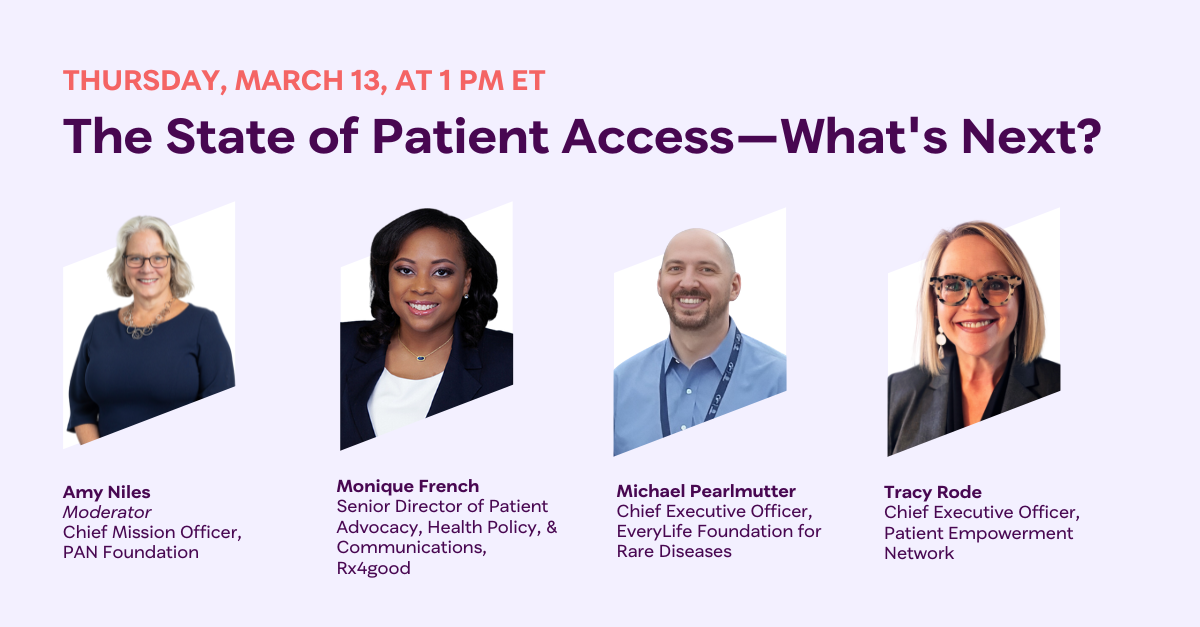 THURSDAY, MARCH 13, AT 1 PM ET

The State of Patient Access—What's Next?

Amy Niles
Moderator
Chief Mission Officer, PAN Foundation

Monique French
Senior Director of Patient Advocacy, Health Policy, & Communications, Rx4good

Michael Pearlmutter
Chief Executive Officer, EveryLife Foundation for Rare Diseases

Tracy Rode
Chief Executive Officer, Patient Empowerment Network